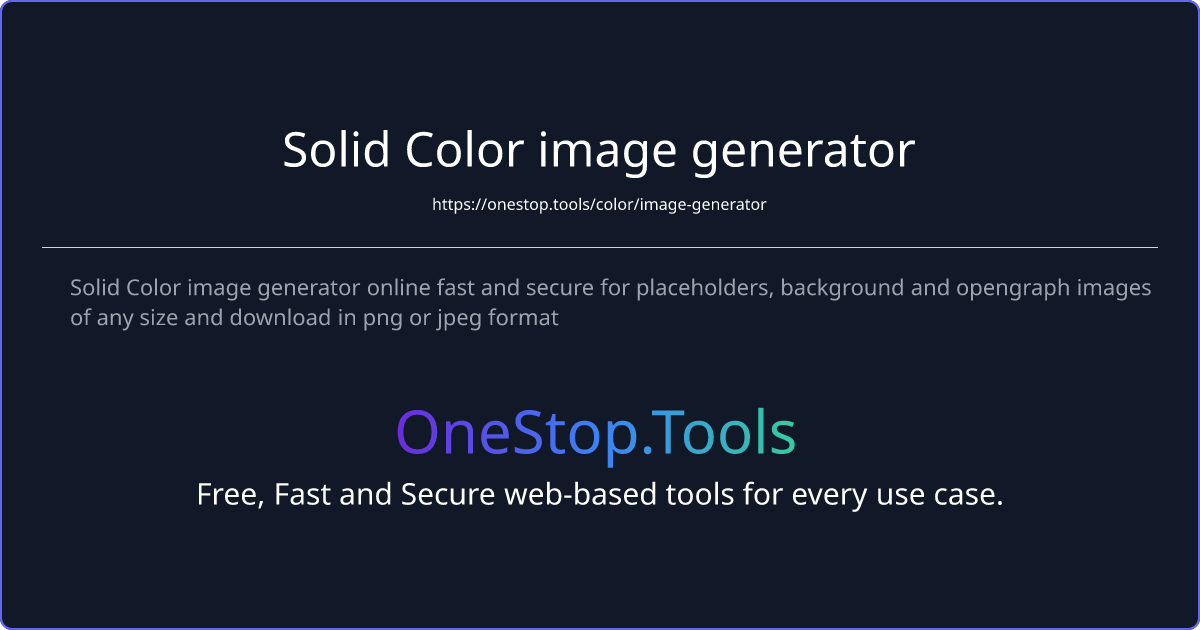 Solid Color image generator

https://onestop.tools/color/image-generator

Solid Color image generator online fast and secure for placeholders, background and opengraph images of any size and download in png or jpeg format

OneStop.Tools

Free, Fast and Secure web-based tools for every use case.